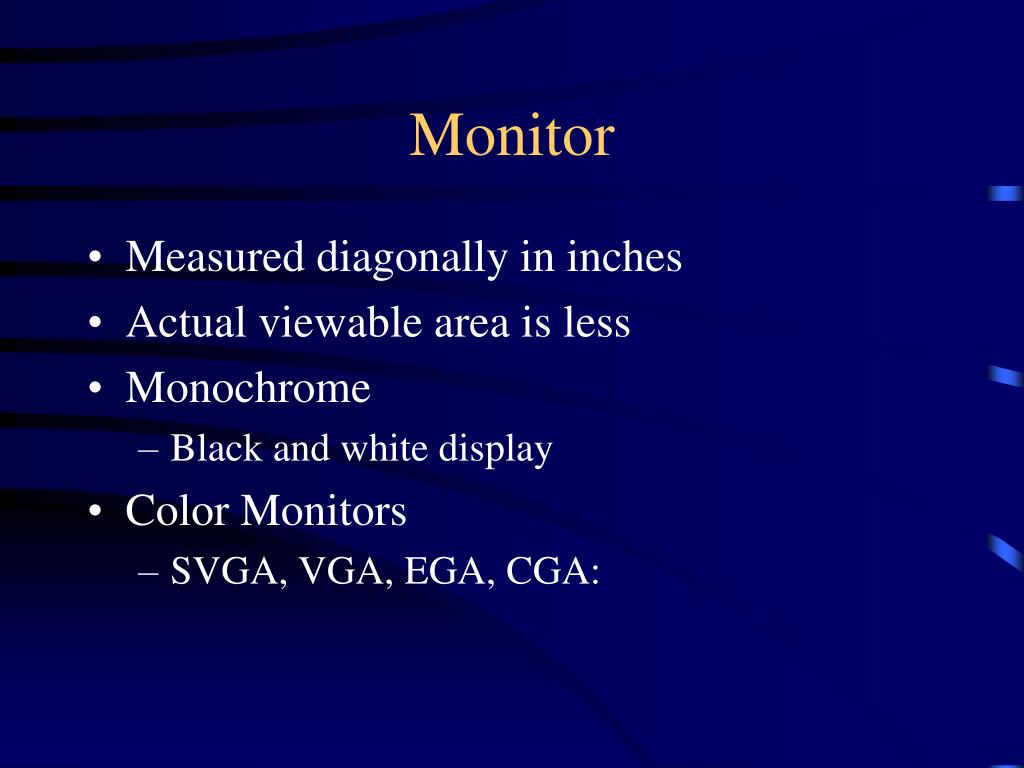 Monitor

• Measured diagonally in inches
• Actual viewable area is less
• Monochrome
– Black and white display
• Color Monitors
– SVGA, VGA, EGA, CGA: